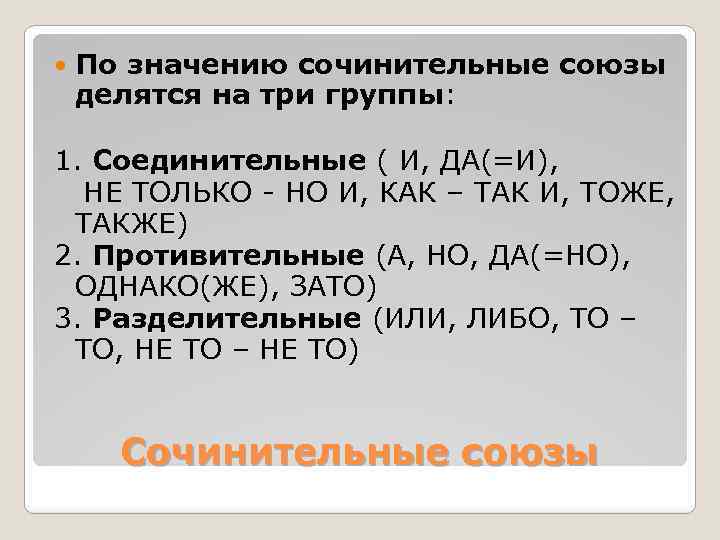 По значению сочинительные союзы делятся на три группы:

1. Соединительные ( И, ДА(=И), НЕ ТОЛЬКО - НО И, КАК – ТАК И, ТОЖЕ, ТАКЖЕ)
2. Противительные (А, НО, ДА(=НО), ОДНАКО(ЖЕ), ЗАТО)
3. Разделительные (ИЛИ, ЛИБО, ТО – ТО, НЕ ТО – НЕ ТО)

Сочинительные союзы